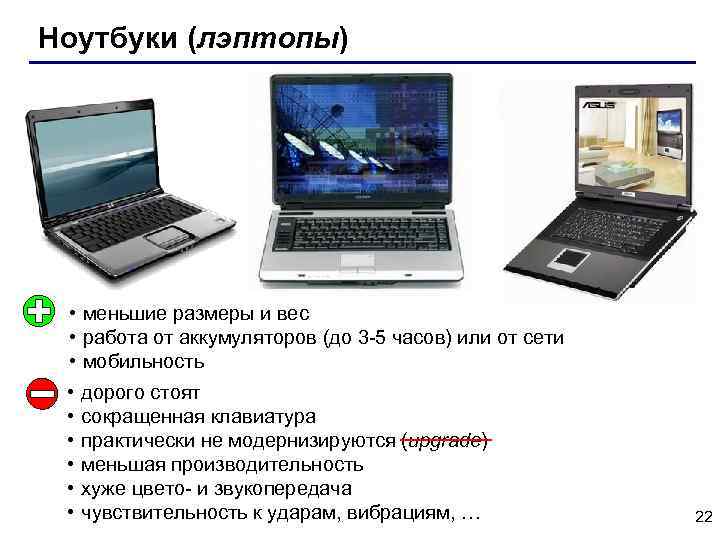 Ноутбуки (лэптопы)

ASUS

• меньшие размеры и вес
• работа от аккумуляторов (до 3-5 часов) или от сети
• мобильность

• дорого стоят
• сокращенная клавиатура
• практически не модернизируются (upgrade)
• меньшая производительность
• хуже цвето- и звукопередача
• чувствительность к ударам, вибрациям, …

22